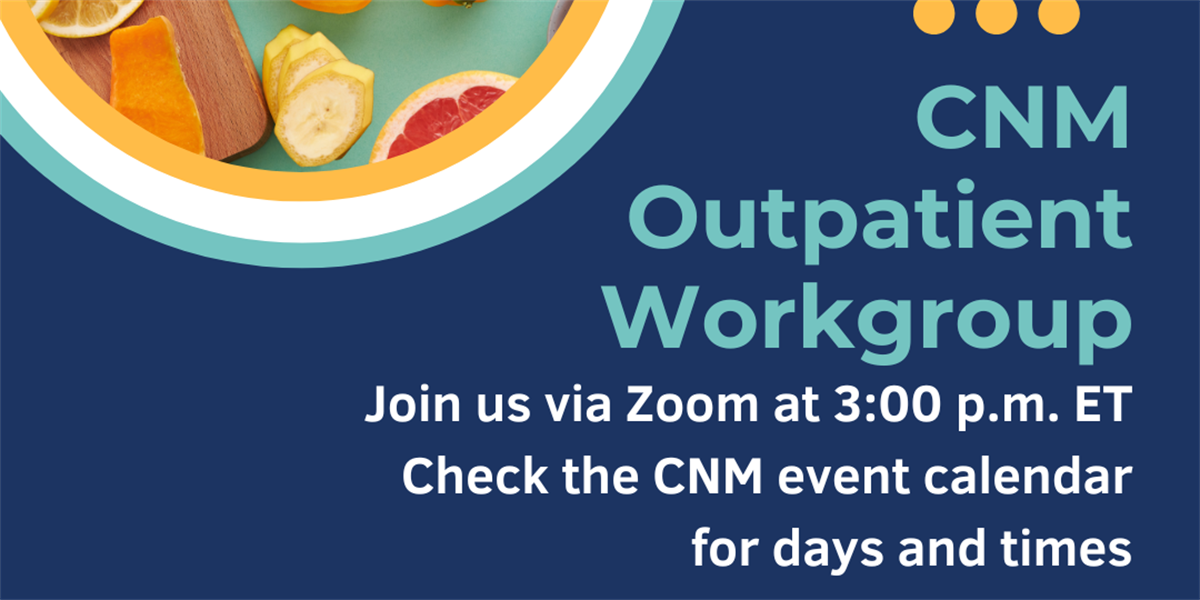 CNM Outpatient Workgroup

Join us via Zoom at 3:00 p.m. ET
Check the CNM event calendar for days and times